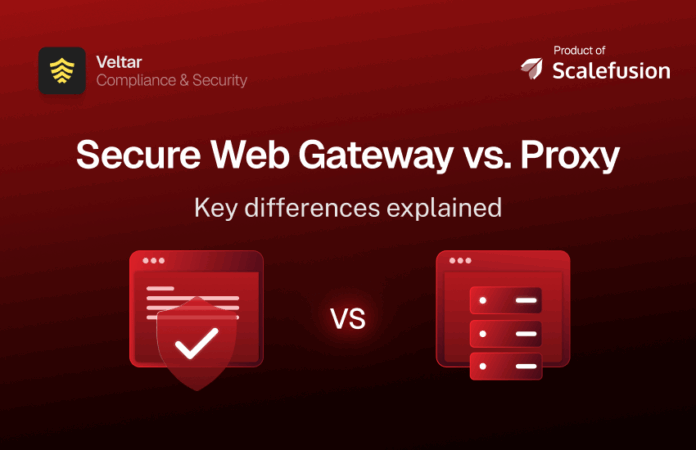 Veltar
Compliance & Security

Product of
Scalefusion

Secure Web Gateway vs. Proxy

Key differences explained

VS